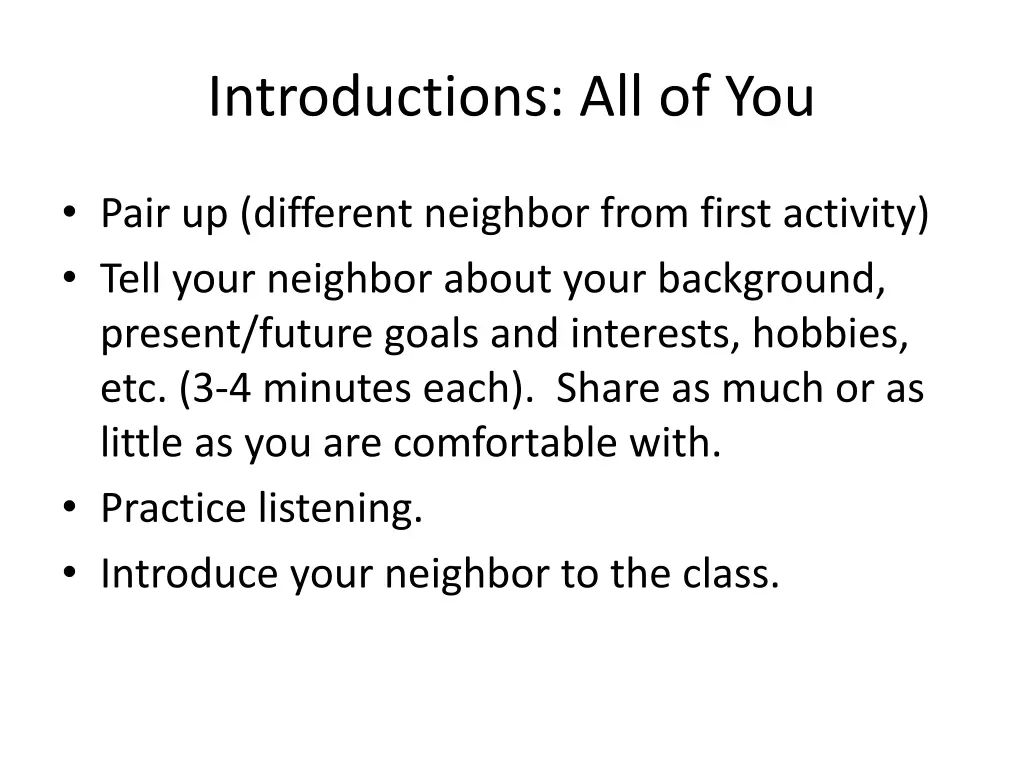 Introductions: All of You

• Pair up (different neighbor from first activity)
• Tell your neighbor about your background, present/future goals and interests, hobbies, etc. (3-4 minutes each). Share as much or as little as you are comfortable with.
• Practice listening.
• Introduce your neighbor to the class.